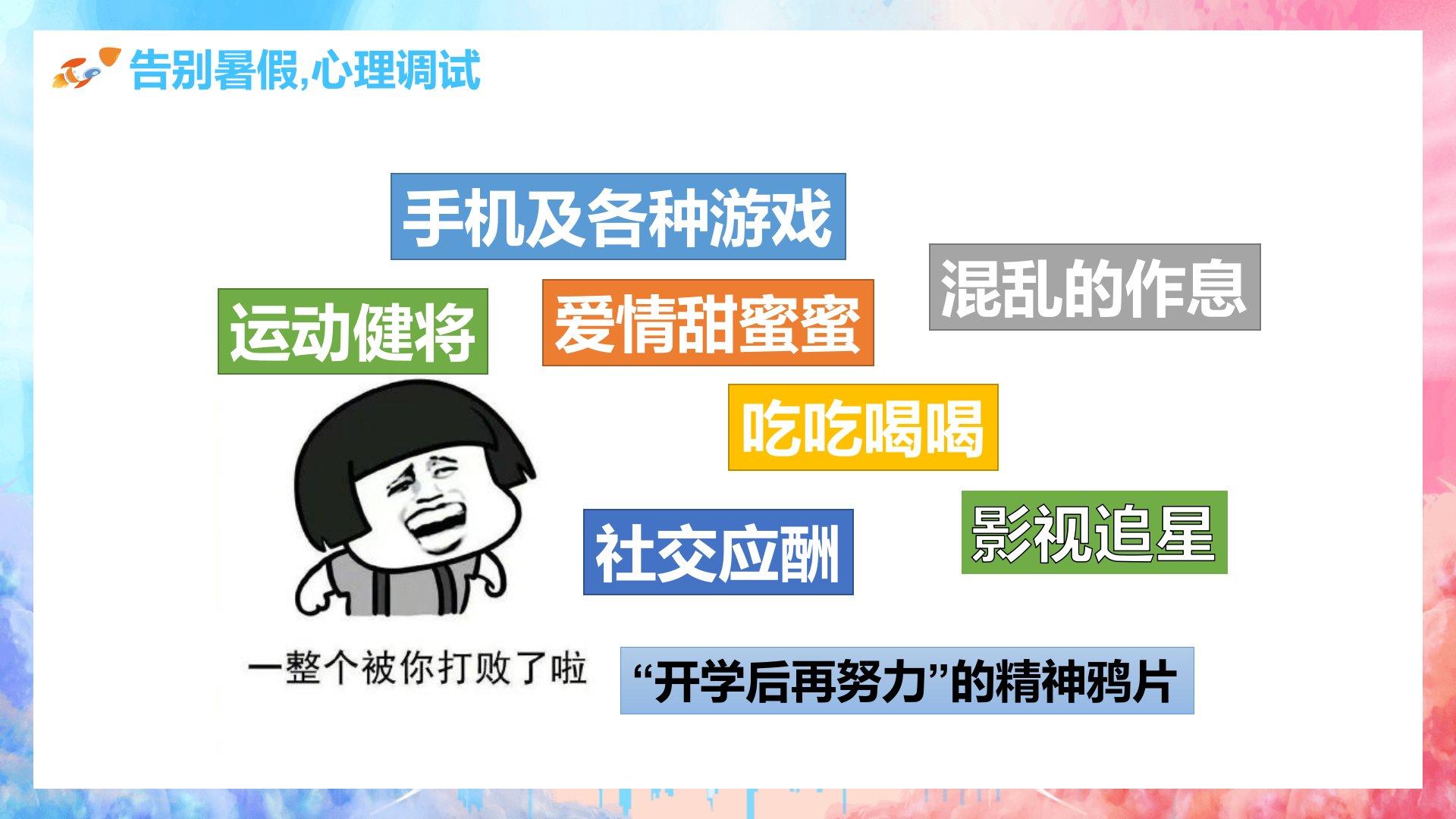 告别暑假,心理调试

手机及各种游戏

混乱的作息

运动健将

爱情甜蜜蜜

吃吃喝喝

社交应酬

影视追星

一整个被你打败了啦

“开学后再努力”的精神鸦片